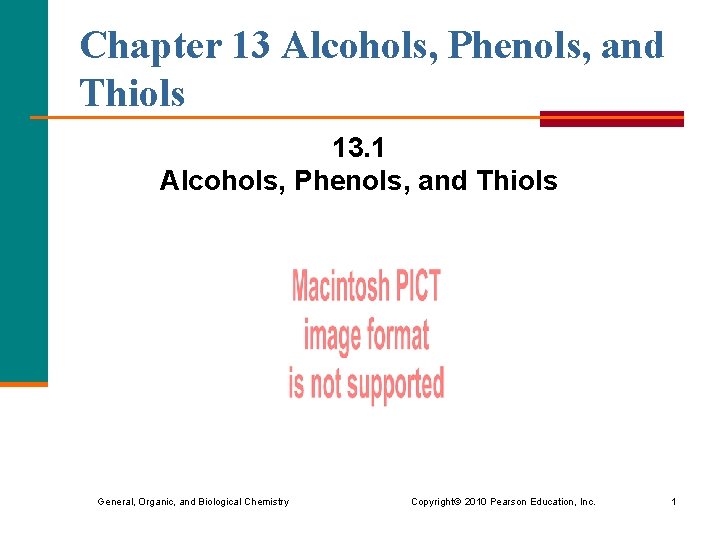 Chapter 13 Alcohols, Phenols, and Thiols

13.1
Alcohols, Phenols, and Thiols

Macintosh PICT
image format
is not supported

General, Organic, and Biological Chemistry

Copyright© 2010 Pearson Education, Inc.

1